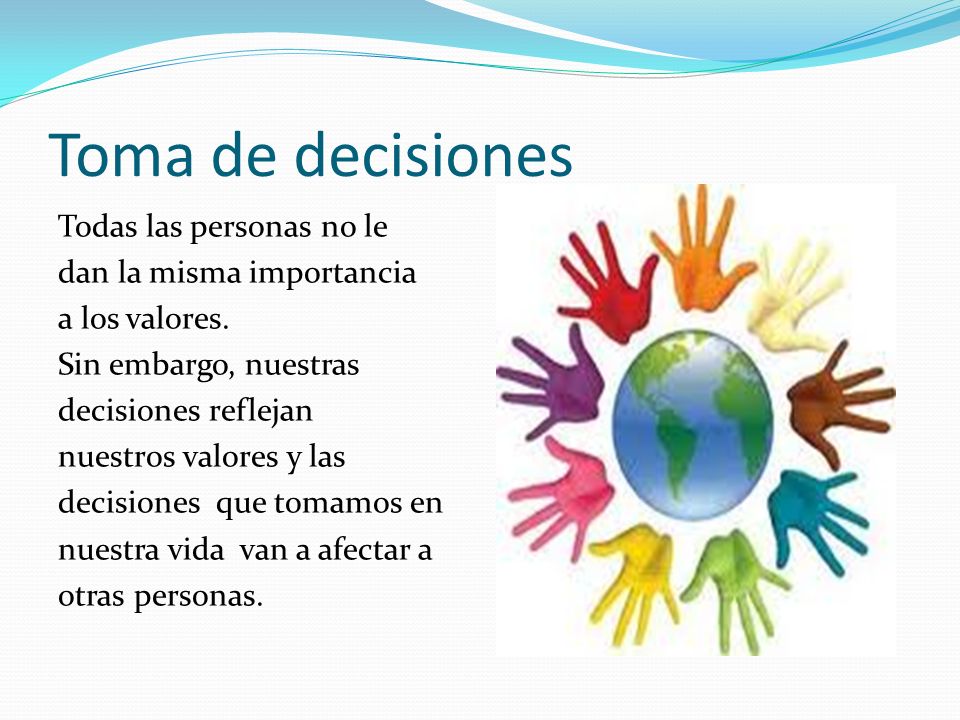 Toma de decisiones

Todas las personas no le dan la misma importancia a los valores.
Sin embargo, nuestras decisiones reflejan nuestros valores y las decisiones  que tomamos en nuestra vida  van a afectar a otras personas.